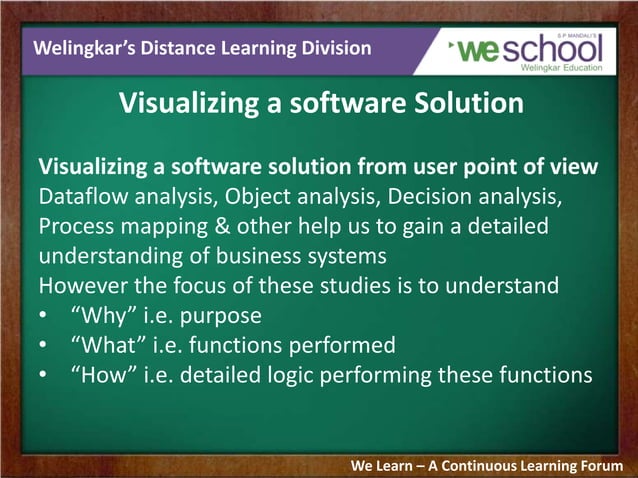 Welingkar's Distance Learning Division

S P MANDALI'S
weschool
Welingkar Education

Visualizing a software Solution

Visualizing a software solution from user point of view
Dataflow analysis, Object analysis, Decision analysis, Process mapping & other help us to gain a detailed understanding of business systems
However the focus of these studies is to understand
• "Why" i.e. purpose
• "What" i.e. functions performed
• "How" i.e. detailed logic performing these functions

We Learn – A Continuous Learning Forum